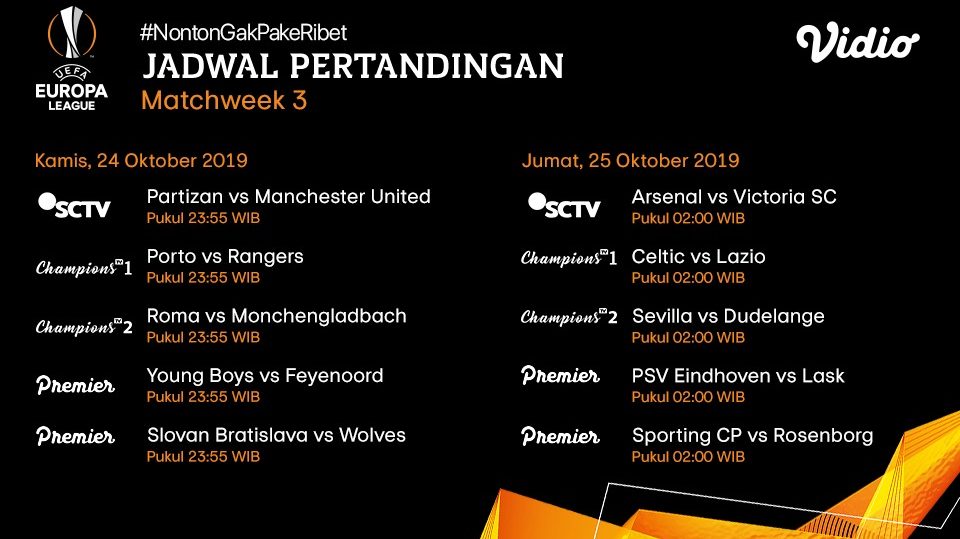 UEFA
EUROPA
LEAGUE

#NontonGakPakeRibet
JADWAL PERTANDINGAN
Matchweek 3

Vidio

Kamis, 24 Oktober 2019

SCTV
Partizan vs Manchester United
Pukul 23:55 WIB

Champions TV 1
Porto vs Rangers
Pukul 23:55 WIB

Champions TV 2
Roma vs Monchengladbach
Pukul 23:55 WIB

Premier
Young Boys vs Feyenoord
Pukul 23:55 WIB

Premier
Slovan Bratislava vs Wolves
Pukul 23:55 WIB

Jumat, 25 Oktober 2019

SCTV
Arsenal vs Victoria SC
Pukul 02:00 WIB

Champions TV 1
Celtic vs Lazio
Pukul 02:00 WIB

Champions TV 2
Sevilla vs Dudelange
Pukul 02:00 WIB

Premier
PSV Eindhoven vs Lask
Pukul 02:00 WIB

Premier
Sporting CP vs Rosenborg
Pukul 02:00 WIB